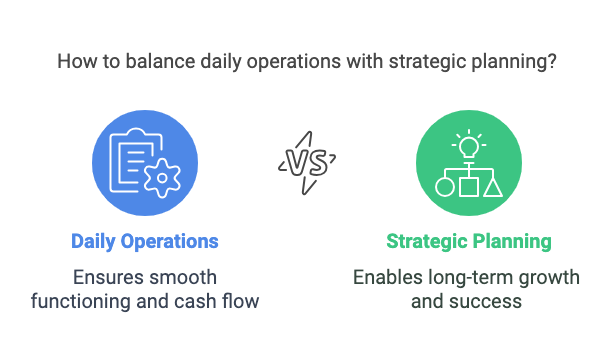 How to balance daily operations with strategic planning?

VS

Daily Operations

Ensures smooth functioning and cash flow

Strategic Planning

Enables long-term growth and success